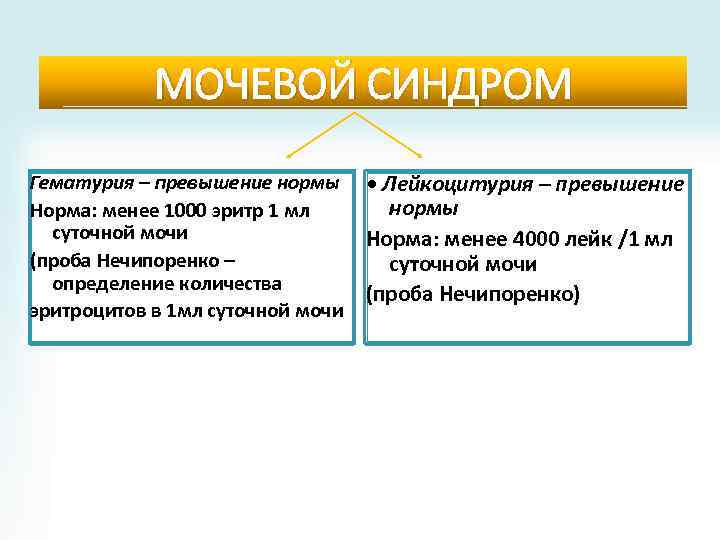 МОЧЕВОЙ СИНДРОМ

Гематурия – превышение нормы

Норма: менее 1000 эритр 1 мл суточной мочи

(проба Нечипоренко – определение количества

эритроцитов в 1мл суточной мочи

• Лейкоцитурия – превышение нормы

Норма: менее 4000 лейк /1 мл суточной мочи

(проба Нечипоренко)